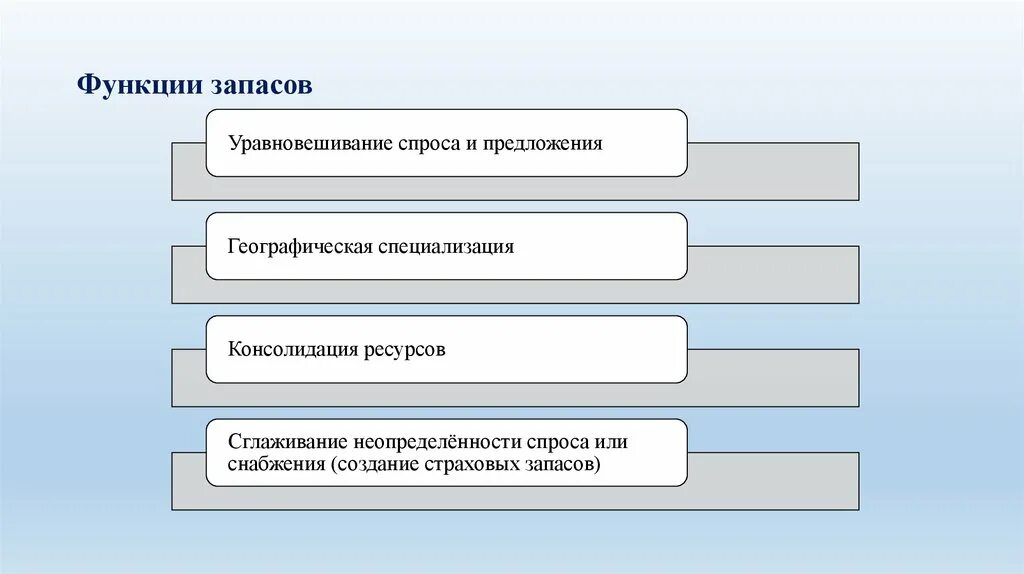 Функции запасов

Уравновешивание спроса и предложения

Географическая специализация

Консолидация ресурсов

Сглаживание неопределённости спроса или снабжения (создание страховых запасов)